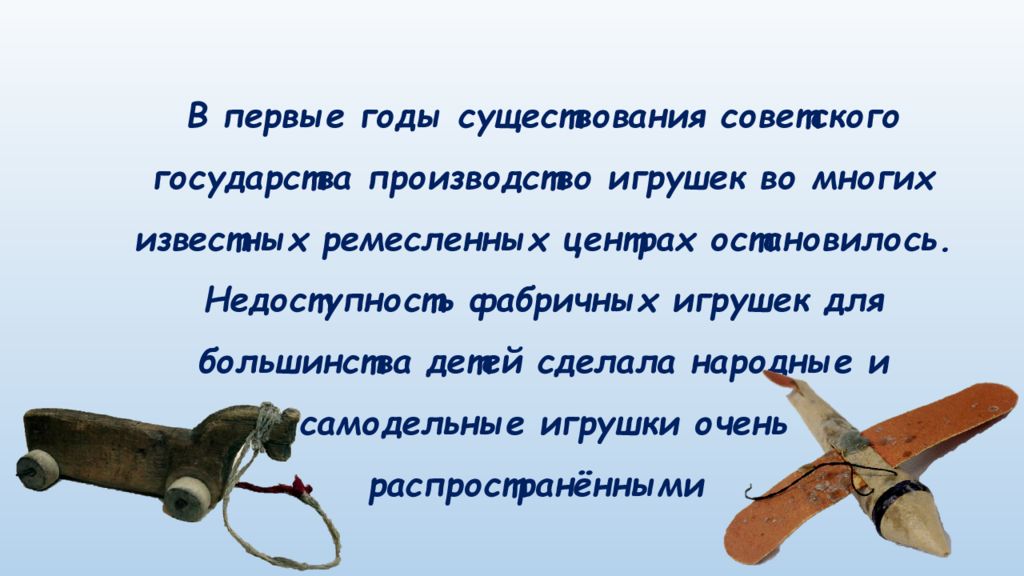 В первые годы существования советского государства производство игрушек во многих известных ремесленных центрах остановилось. Недоступность фабричных игрушек для большинства детей сделала народные и самодельные игрушки очень распространёнными